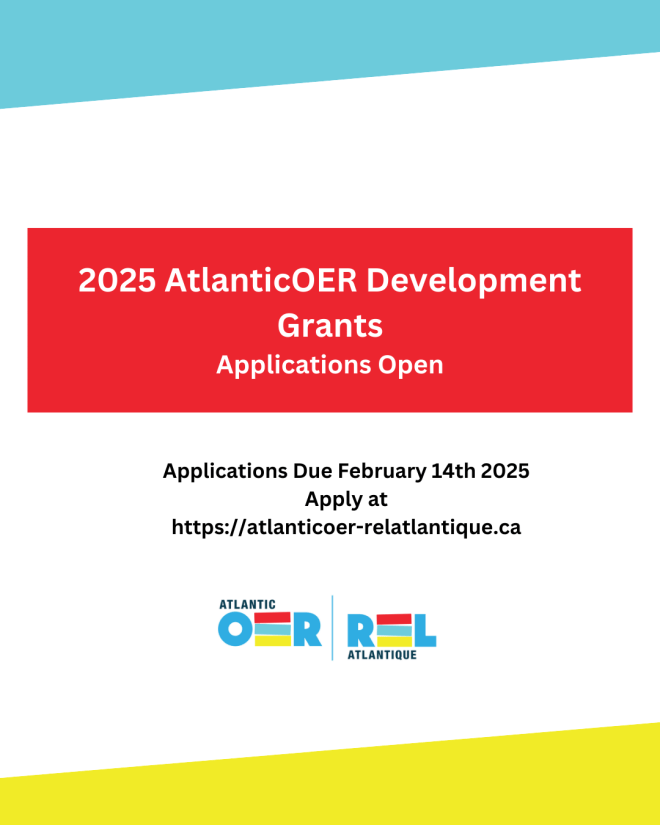 2025 AtlanticOER Development Grants
Applications Open

Applications Due February 14th 2025
Apply at
https://atlanticoer-relatlantique.ca

ATLANTIC
OER
REL
ATLANTIQUE